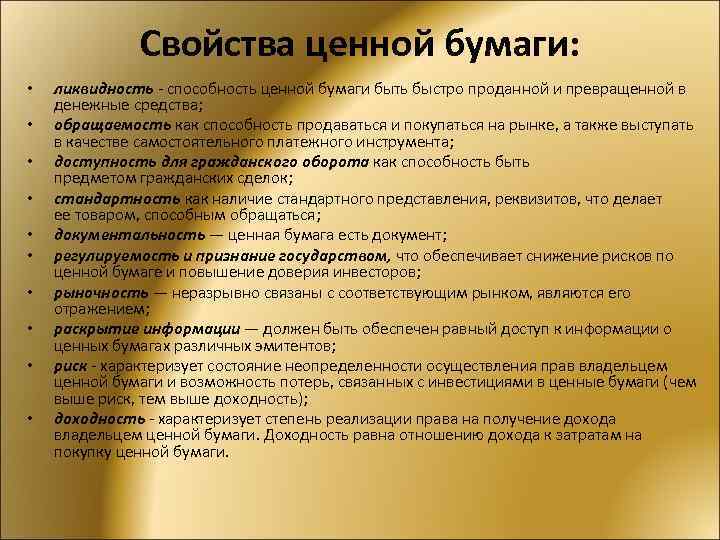 Свойства ценной бумаги:

• ликвидность - способность ценной бумаги быть быстро проданной и превращенной в денежные средства;
• обращаемость как способность продаваться и покупаться на рынке, а также выступать в качестве самостоятельного платежного инструмента;
• доступность для гражданского оборота как способность быть предметом гражданских сделок;
• стандартность как наличие стандартного представления, реквизитов, что делает ее товаром, способным обращаться;
• документальность — ценная бумага есть документ;
• регулируемость и признание государством, что обеспечивает снижение рисков по ценной бумаге и повышение доверия инвесторов;
• рыночность — неразрывно связаны с соответствующим рынком, являются его отражением;
• раскрытие информации — должен быть обеспечен равный доступ к информации о ценных бумагах различных эмитентов;
• риск - характеризует состояние неопределенности осуществления прав владельцем ценной бумаги и возможность потерь, связанных с инвестициями в ценные бумаги (чем выше риск, тем выше доходность);
• доходность - характеризует степень реализации права на получение дохода владельцем ценной бумаги. Доходность равна отношению дохода к затратам на покупку ценной бумаги.